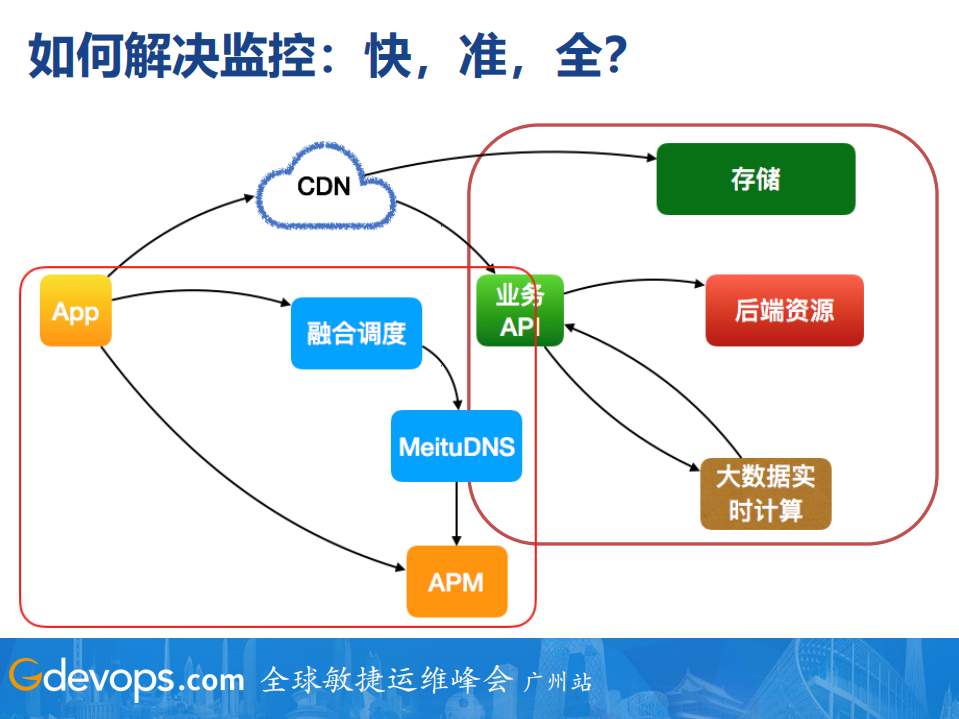 如何解决监控：快，准，全？

CDN

存储

App

融合调度

业务
API

后端资源

MeituDNS

大数据实时计算

APM

Gdevops.com 全球敏捷运维峰会 广州站